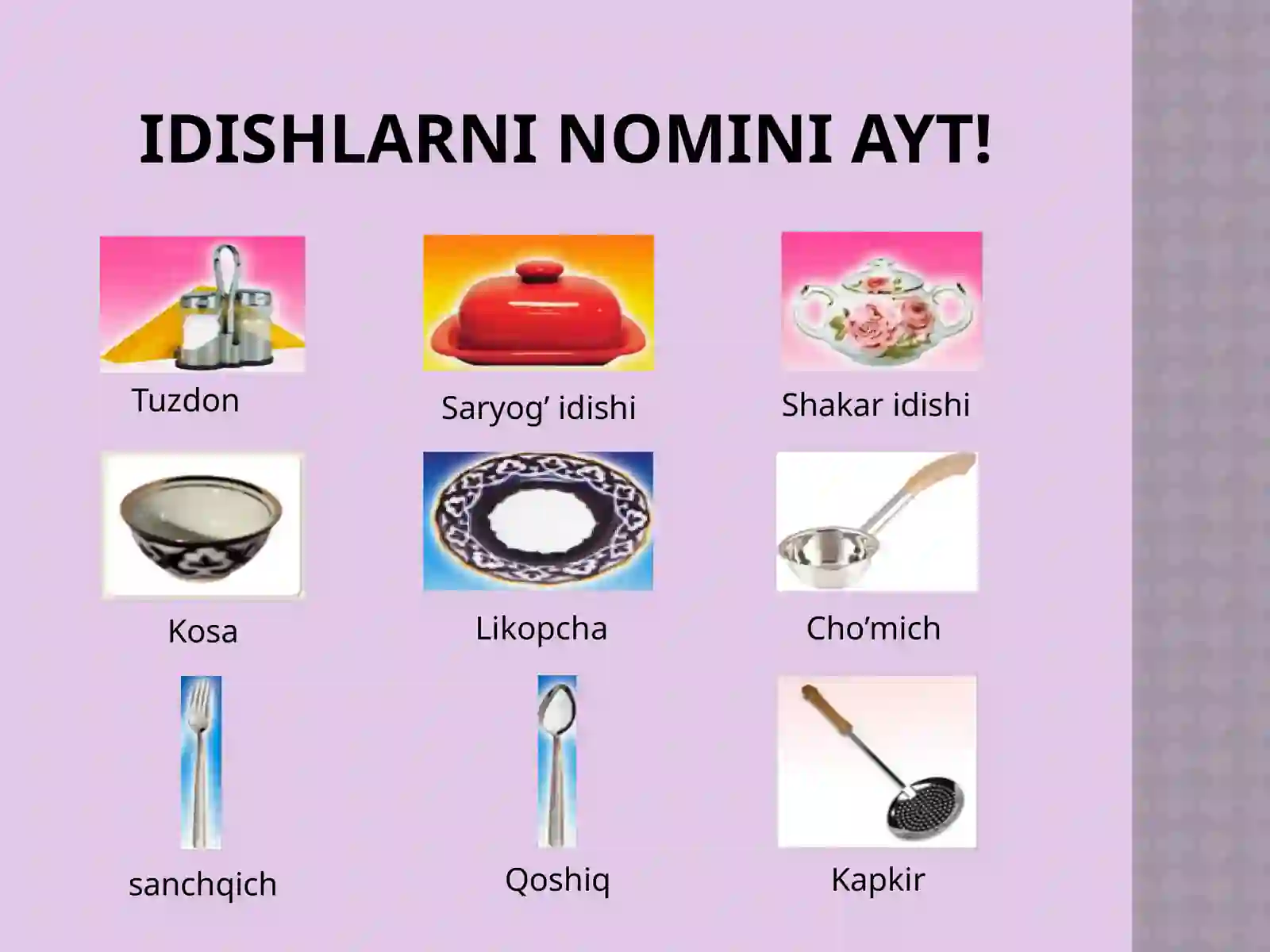 IDISHLARNI NOMINI AYT!

Tuzdon

Saryog’ idishi

Shakar idishi

Kosa

Likopcha

Cho’mich

sanchqich

Qoshiq

Kapkir